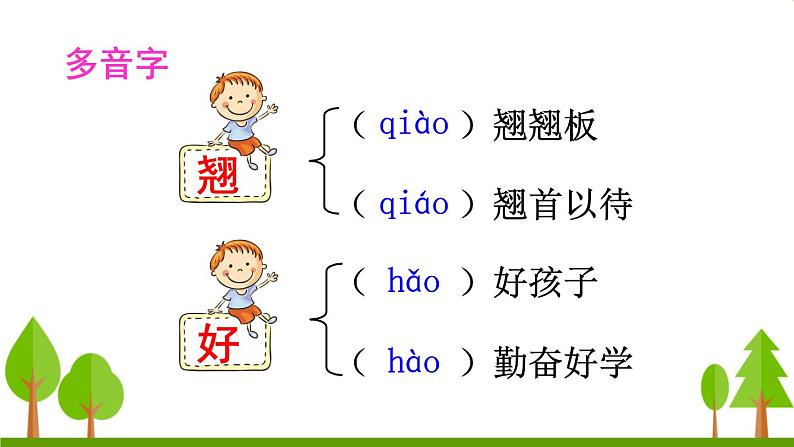 多音字

翘

（ qiào ）翘翘板

（ qiáo ）翘首以待

好

（ hǎo ）好孩子

（ hào ）勤奋好学